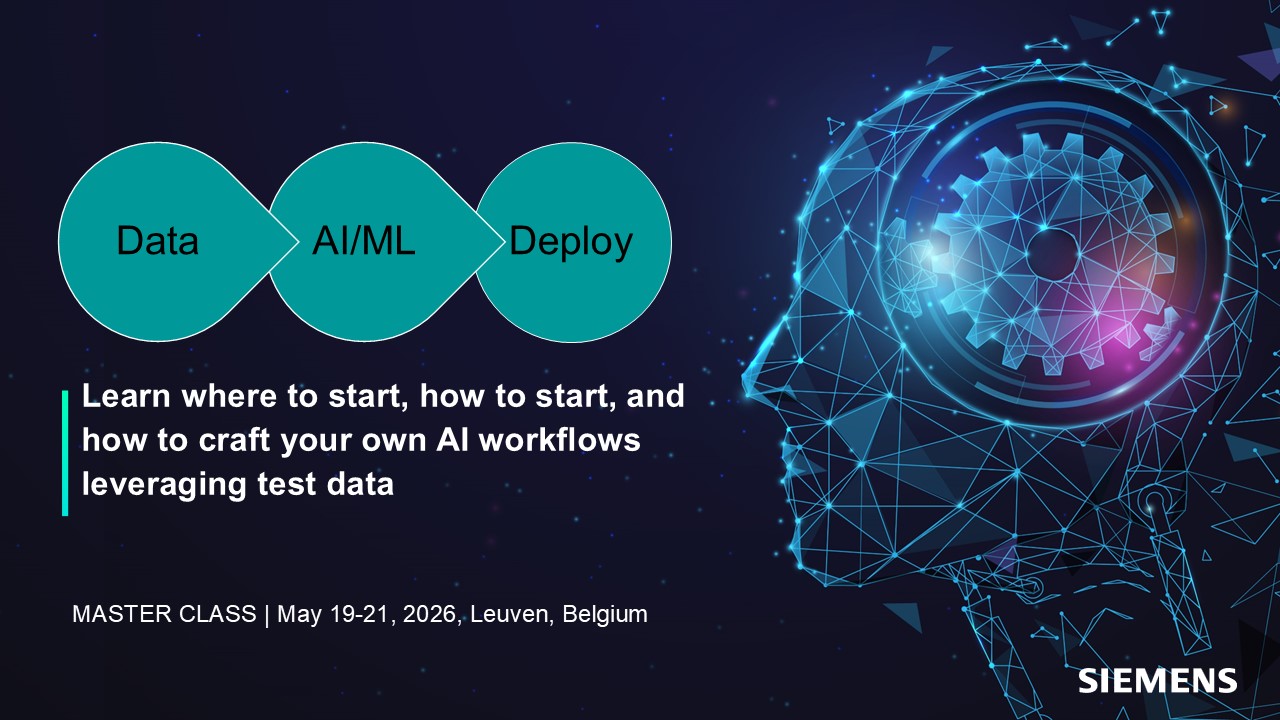 Data
AI/ML
Deploy

Learn where to start, how to start, and how to craft your own AI workflows leveraging test data

MASTER CLASS | May 19-21, 2026, Leuven, Belgium

SIEMENS